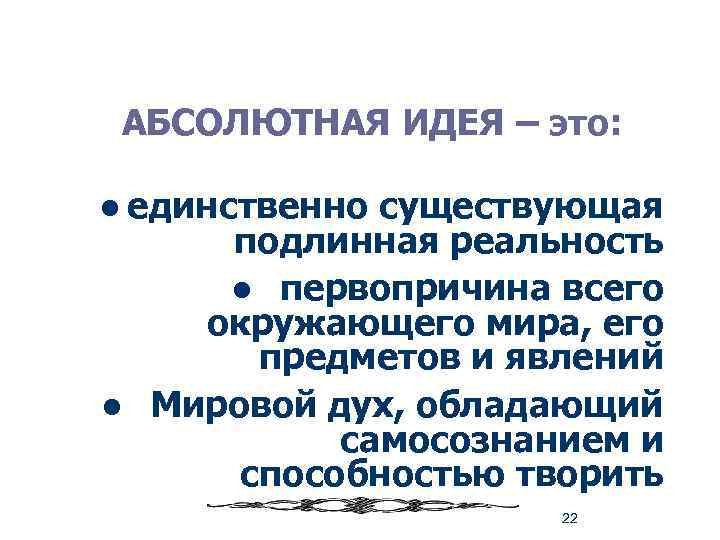 АБСОЛЮТНАЯ ИДЕЯ – это:

• единственно существующая подлинная реальность

• первопричина всего окружающего мира, его предметов и явлений

• Мировой дух, обладающий самосознанием и способностью творить

22